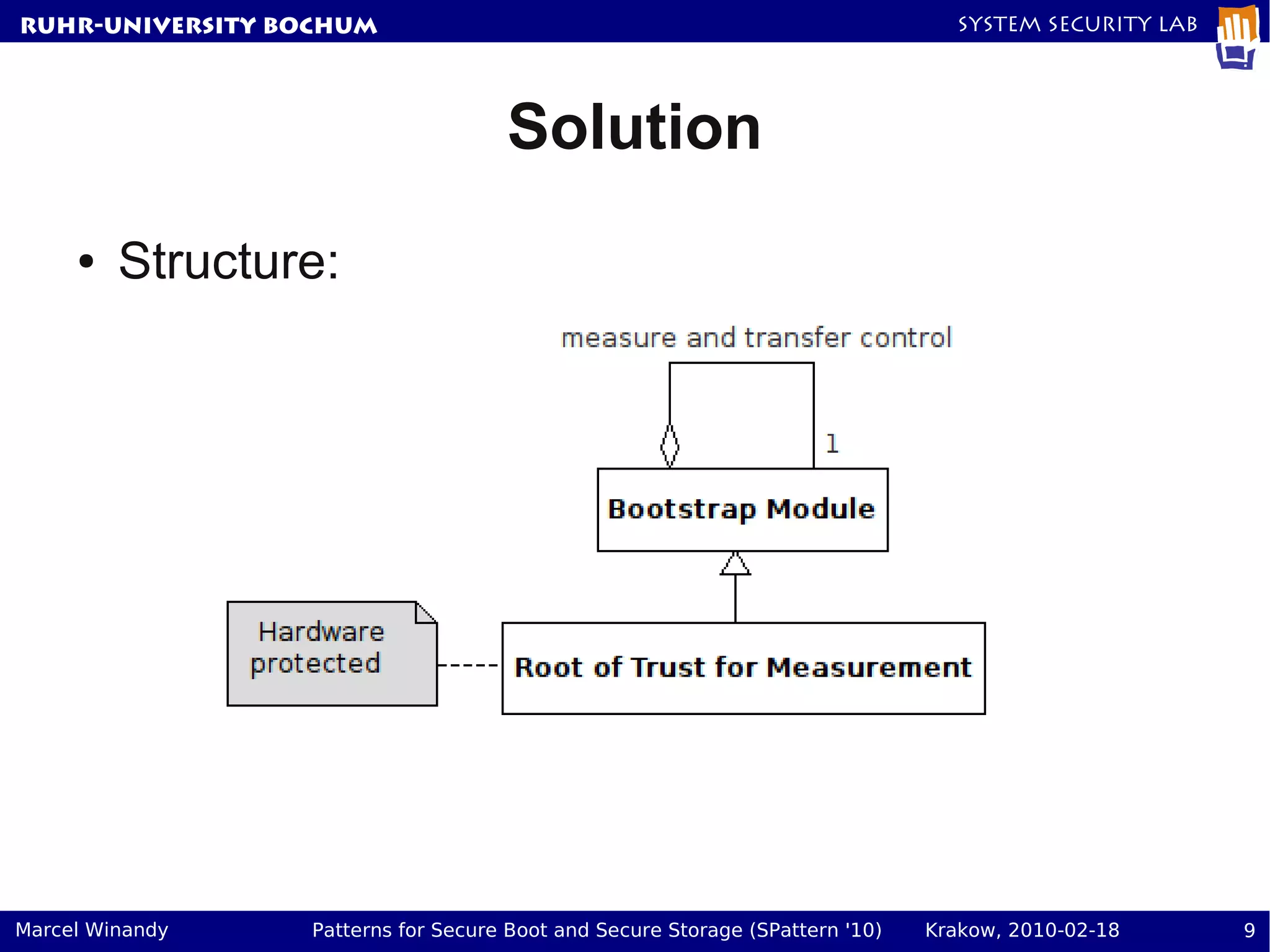 RUHR-UNIVERSITY BOCHUM

SYSTEM SECURITY LAB

Solution

• Structure:

measure and transfer control

1

Bootstrap Module

Hardware protected

Root of Trust for Measurement

Marcel Winandy

Patterns for Secure Boot and Secure Storage (SPattern '10)

Krakow, 2010-02-18

9